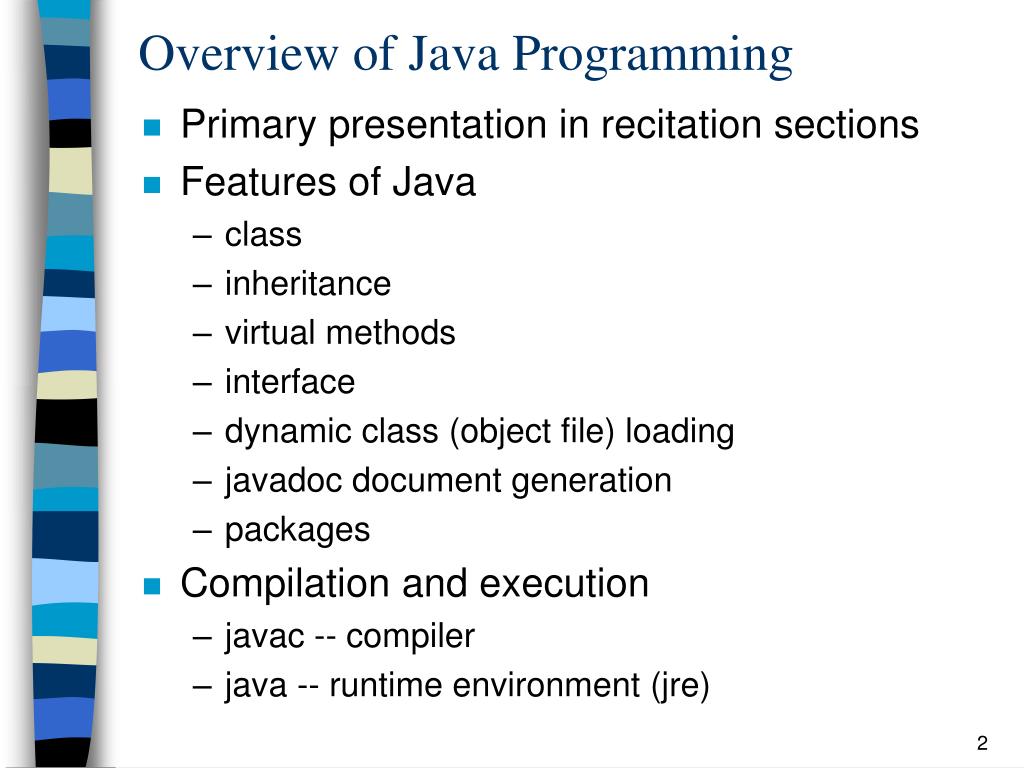 Overview of Java Programming

Primary presentation in recitation sections

Features of Java
– class
– inheritance
– virtual methods
– interface
– dynamic class (object file) loading
– javadoc document generation
– packages

Compilation and execution
– javac -- compiler
– java -- runtime environment (jre)

2